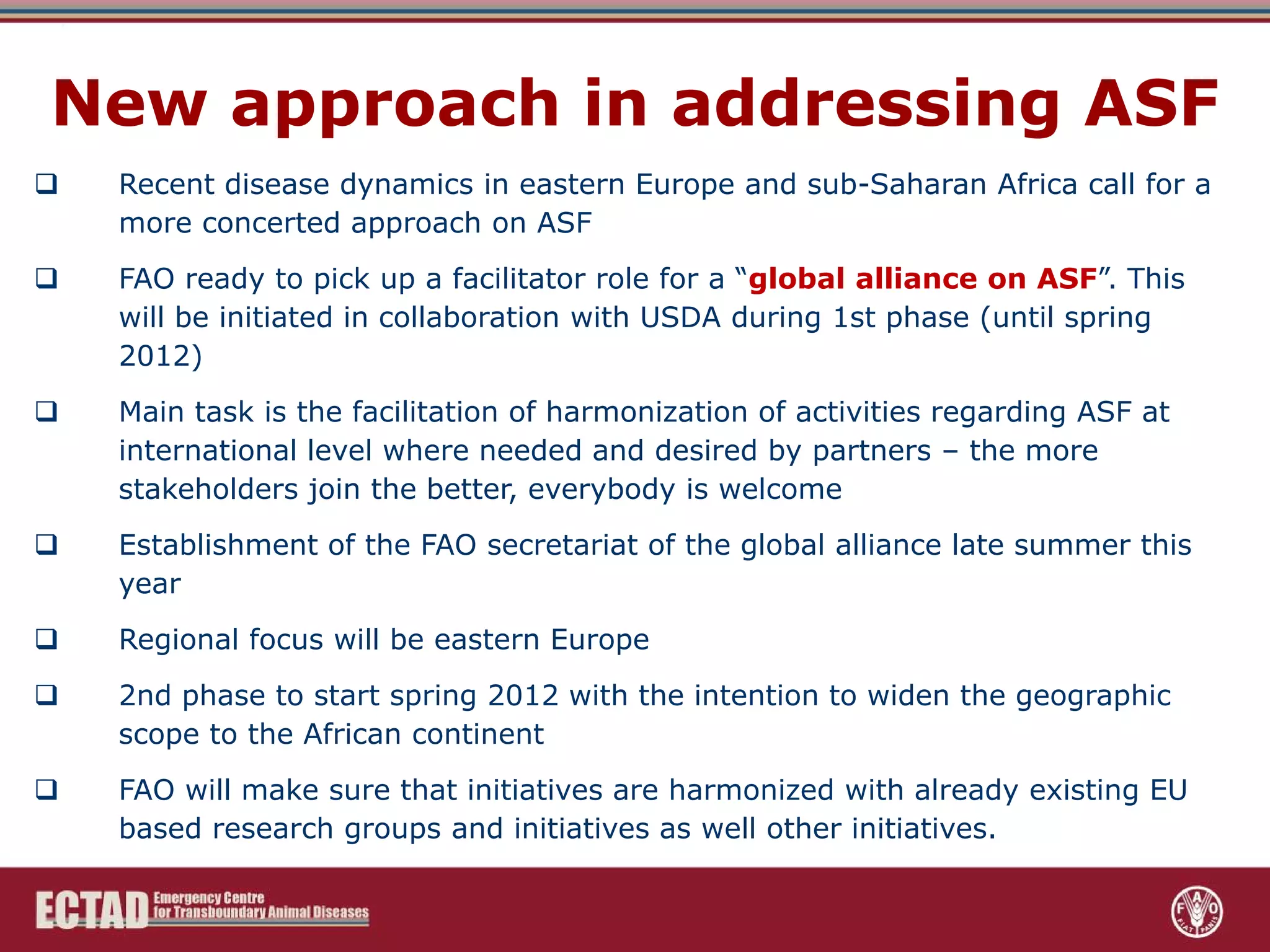 New approach in addressing ASF

❑ Recent disease dynamics in eastern Europe and sub-Saharan Africa call for a more concerted approach on ASF

❑ FAO ready to pick up a facilitator role for a “global alliance on ASF”. This will be initiated in collaboration with USDA during 1st phase (until spring 2012)

❑ Main task is the facilitation of harmonization of activities regarding ASF at international level where needed and desired by partners – the more stakeholders join the better, everybody is welcome

❑ Establishment of the FAO secretariat of the global alliance late summer this year

❑ Regional focus will be eastern Europe

❑ 2nd phase to start spring 2012 with the intention to widen the geographic scope to the African continent

❑ FAO will make sure that initiatives are harmonized with already existing EU based research groups and initiatives as well other initiatives.

ECTAD Emergency Centre for Transboundary Animal Diseases

FAO FIAT PANIS